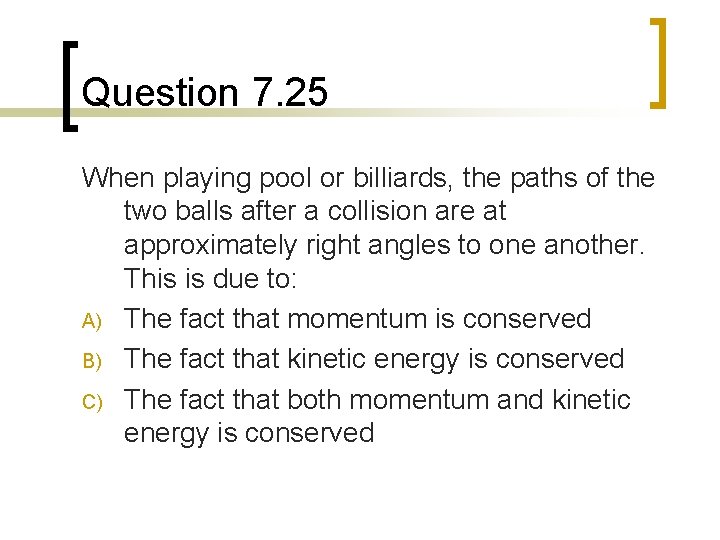 Question 7.25

When playing pool or billiards, the paths of the two balls after a collision are at approximately right angles to one another. This is due to:

A) The fact that momentum is conserved

B) The fact that kinetic energy is conserved

C) The fact that both momentum and kinetic energy is conserved